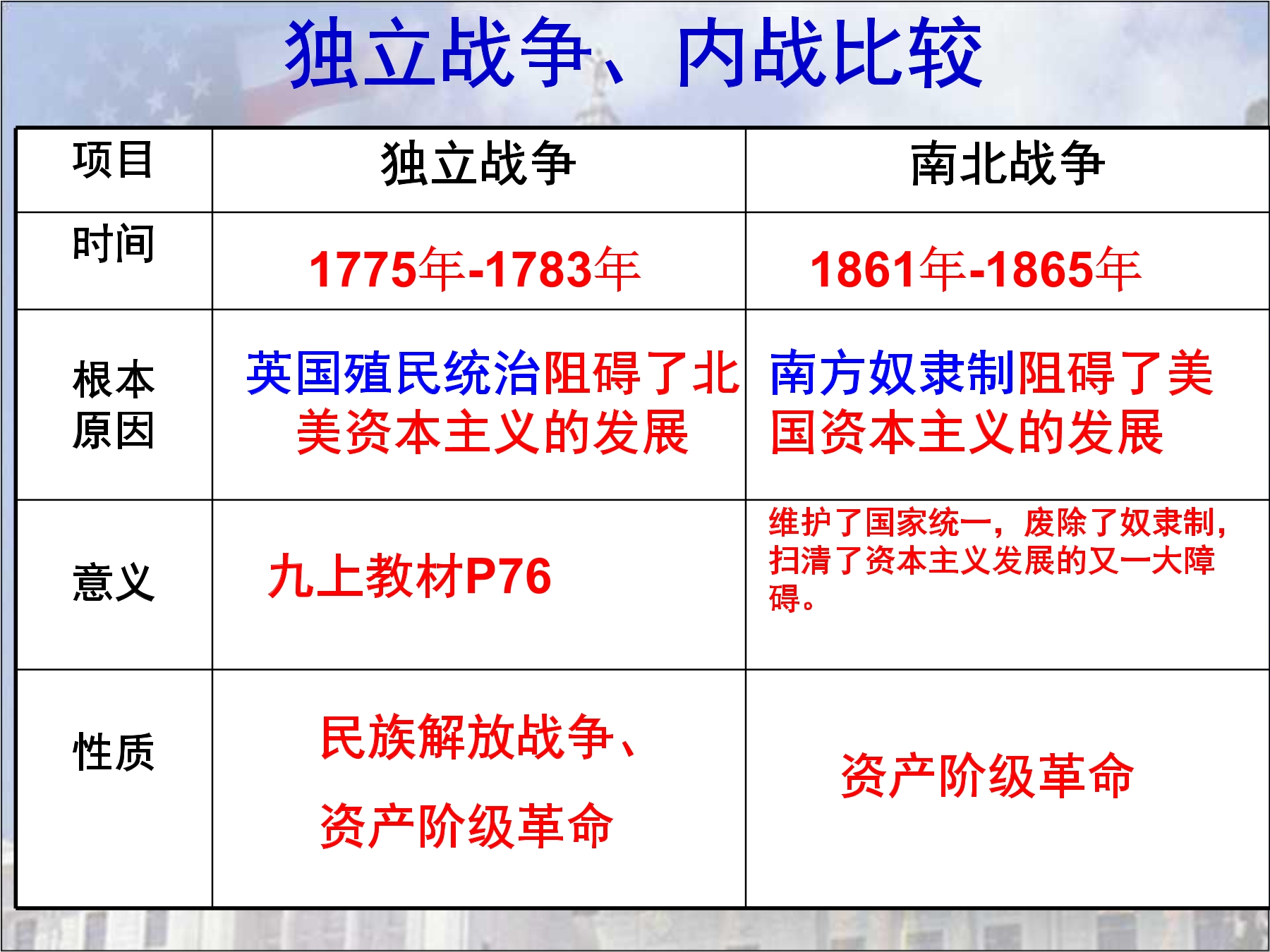 独立战争、内战比较

| 项目 | 独立战争 | 南北战争 |
|---|---|---|
| 时间 | 1775年-1783年 | 1861年-1865年 |
| 根本原因 | 英国殖民统治阻碍了北美资本主义的发展 | 南方奴隶制阻碍了美国资本主义的发展 |
| 意义 | 九上教材P76 | 维护了国家统一，废除了奴隶制，扫清了资本主义发展的又一大障碍。 |
| 性质 | 民族解放战争、资产阶级革命 | 资产阶级革命 |